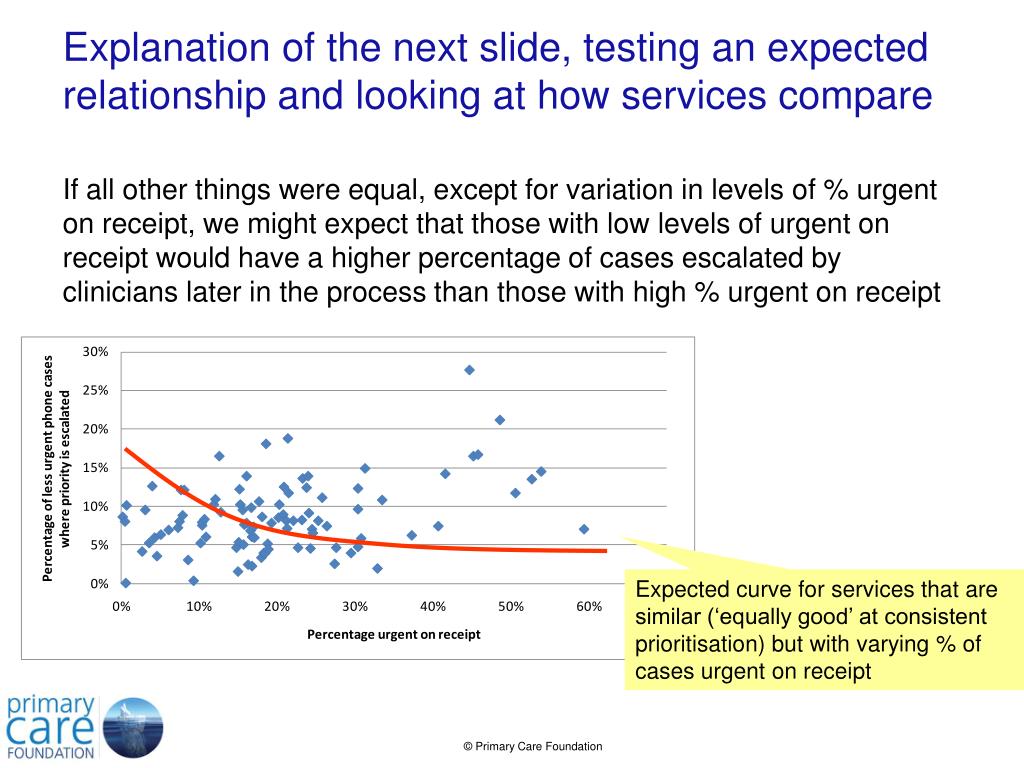 Explanation of the next slide, testing an expected relationship and looking at how services compare

If all other things were equal, except for variation in levels of % urgent on receipt, we might expect that those with low levels of urgent on receipt would have a higher percentage of cases escalated by clinicians later in the process than those with high % urgent on receipt

Percentage of less urgent phone cases where priority is escalated

30%
25%
20%
15%
10%
5%
0%

0% 10% 20% 30% 40% 50% 60%

Percentage urgent on receipt

Expected curve for services that are similar (‘equally good’ at consistent prioritisation) but with varying % of cases urgent on receipt

primary care FOUNDATION

© Primary Care Foundation